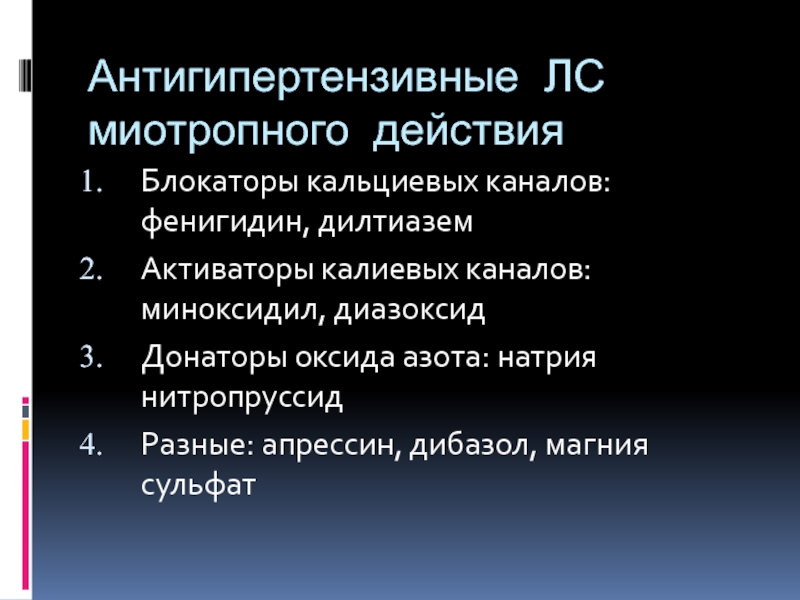 Антигипертензивные ЛС миотропного действия

1. Блокаторы кальциевых каналов: фенигидин, дилтиазем
2. Активаторы калиевых каналов: миноксидил, диазоксид
3. Донаторы оксида азота: натрия нитропруссид
4. Разные: апрессин, дибазол, магния сульфат